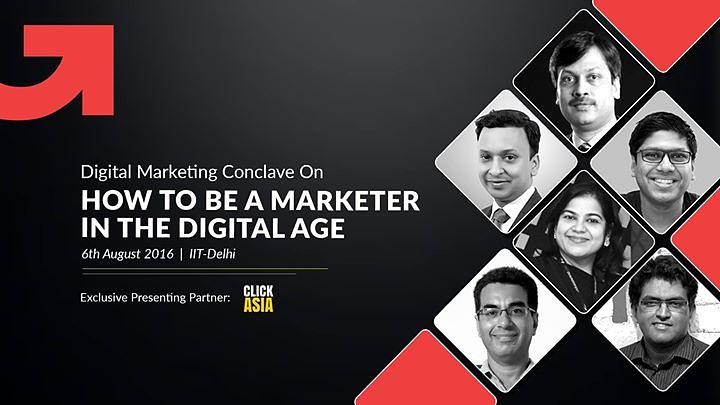 Digital Marketing Conclave On

HOW TO BE A MARKETER IN THE DIGITAL AGE

6th August 2016 | IIT-Delhi

Exclusive Presenting Partner: CLICK ASIA